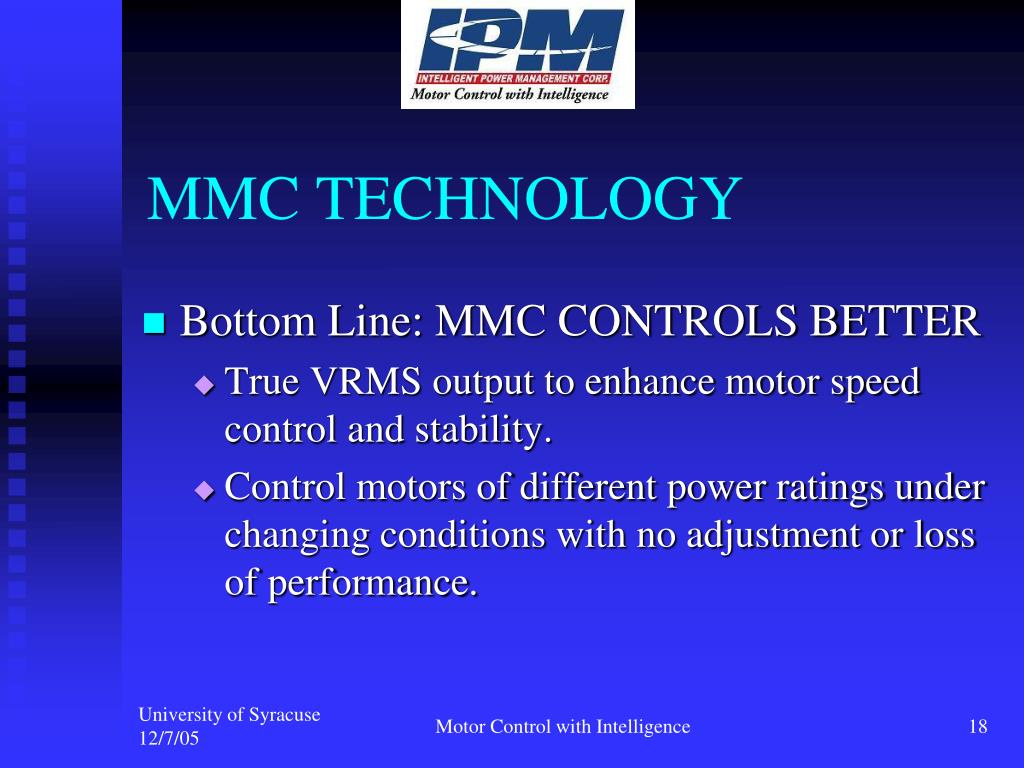 IPM
INTELLIGENT POWER MANAGEMENT CORP.
Motor Control with Intelligence

MMC TECHNOLOGY

Bottom Line: MMC CONTROLS BETTER

True VRMS output to enhance motor speed control and stability.

Control motors of different power ratings under changing conditions with no adjustment or loss of performance.

University of Syracuse
12/7/05

Motor Control with Intelligence

18